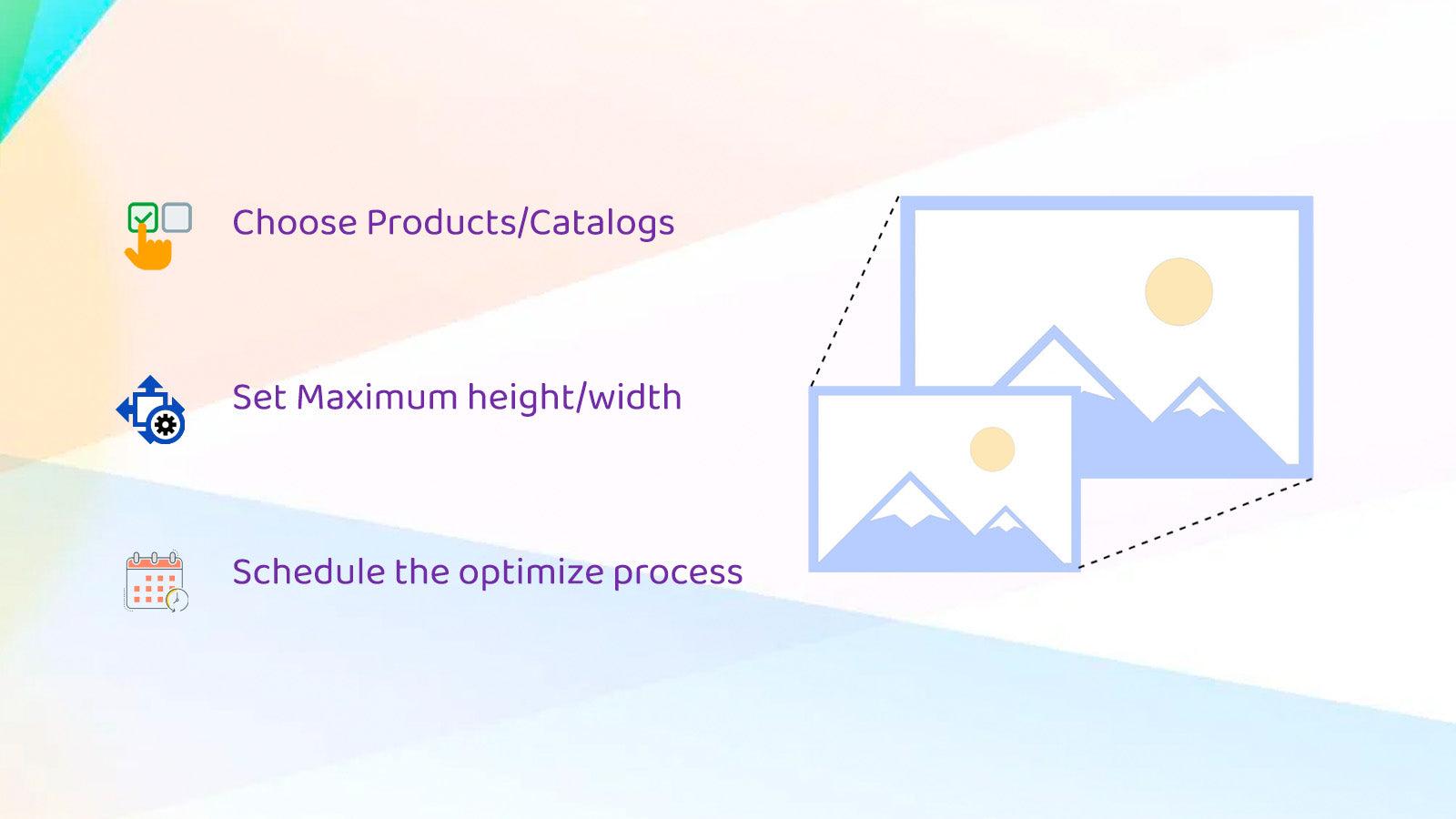 Choose Products/Catalogs

Set Maximum height/width

Schedule the optimize process